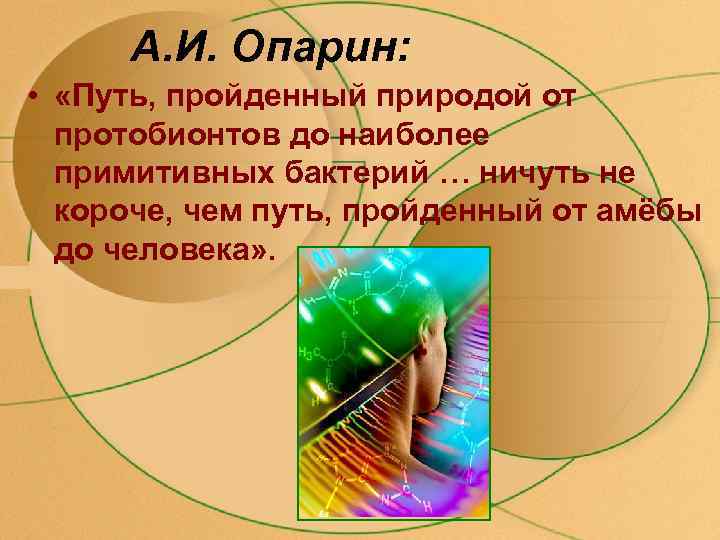 А.И. Опарин:

• «Путь, пройденный природой от протобионтов до наиболее примитивных бактерий … ничуть не короче, чем путь, пройденный от амёбы до человека».